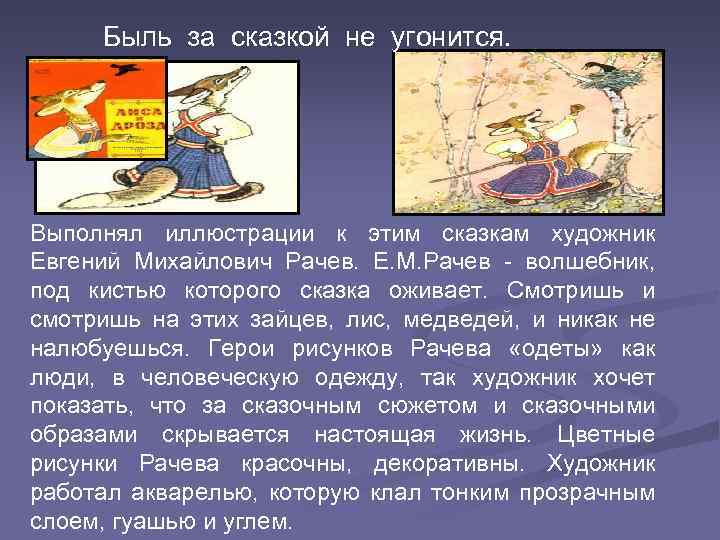 Быль за сказкой не угонится.

ЛИСА И ДРОЗД

Выполнял иллюстрации к этим сказкам художник Евгений Михайлович Рачев. Е.М.Рачев - волшебник, под кистью которого сказка оживает. Смотришь и смотришь на этих зайцев, лис, медведей, и никак не налюбуешься. Герои рисунков Рачева «одеты» как люди, в человеческую одежду, так художник хочет показать, что за сказочным сюжетом и сказочными образами скрывается настоящая жизнь. Цветные рисунки Рачева красочны, декоративны. Художник работал акварелью, которую клал тонким прозрачным слоем, гуашью и углем.